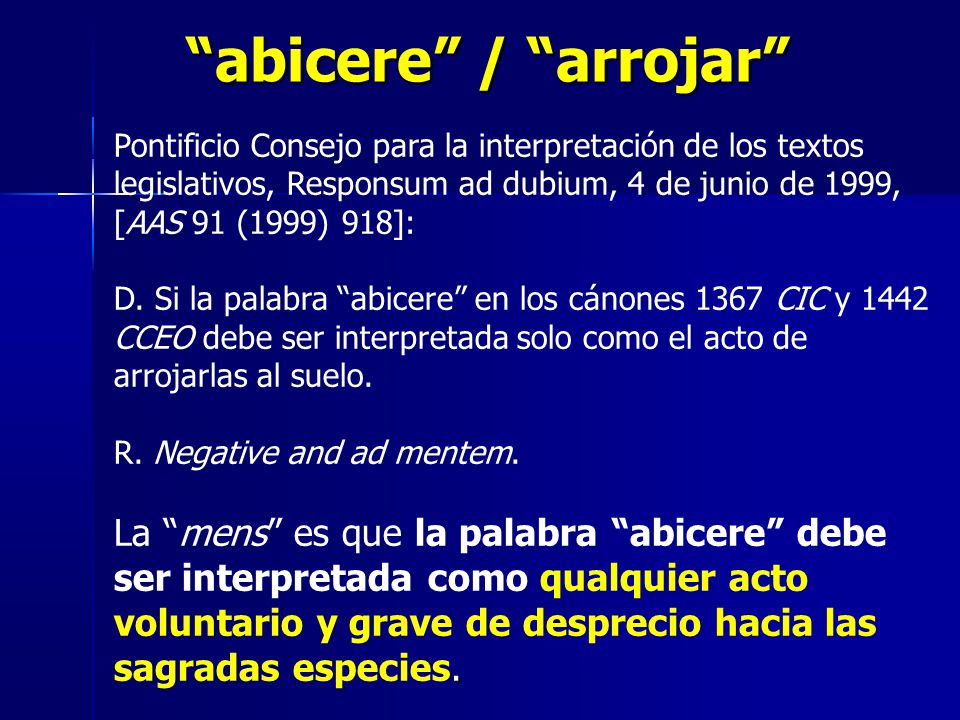 “abicere” / “arrojar”

Pontificio Consejo para la interpretación de los textos legislativos, Responsum ad dubium, 4 de junio de 1999, [AAS 91 (1999) 918]:

D. Si la palabra “abicere” en los cánones 1367 CIC y 1442 CCEO debe ser interpretada solo como el acto de arrojarlas al suelo.

R. Negative and ad mentem.

La “mens” es que la palabra “abicere” debe ser interpretada como qualquier acto voluntario y grave de desprecio hacia las sagradas especies.